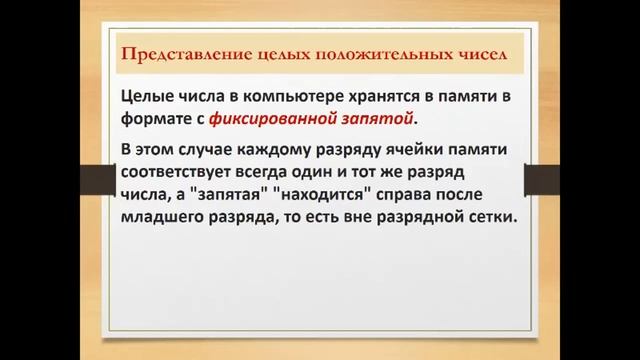 Представление целых положительных чисел

Целые числа в компьютере хранятся в памяти в формате с фиксированной запятой.

В этом случае каждому разряду ячейки памяти соответствует всегда один и тот же разряд числа, а "запятая" "находится" справа после младшего разряда, то есть вне разрядной сетки.